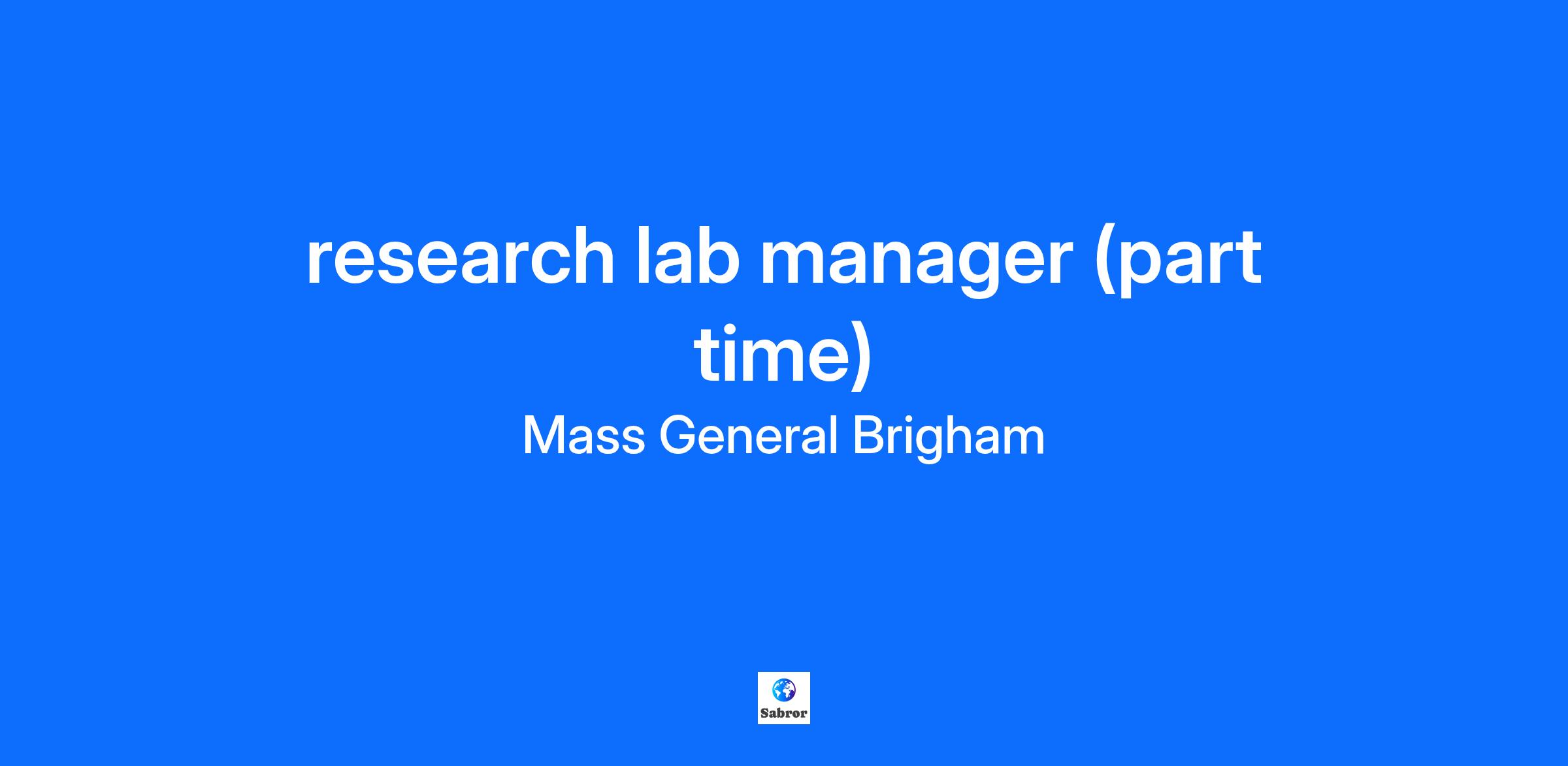 research lab manager (part time)

Mass General Brigham

Sabror